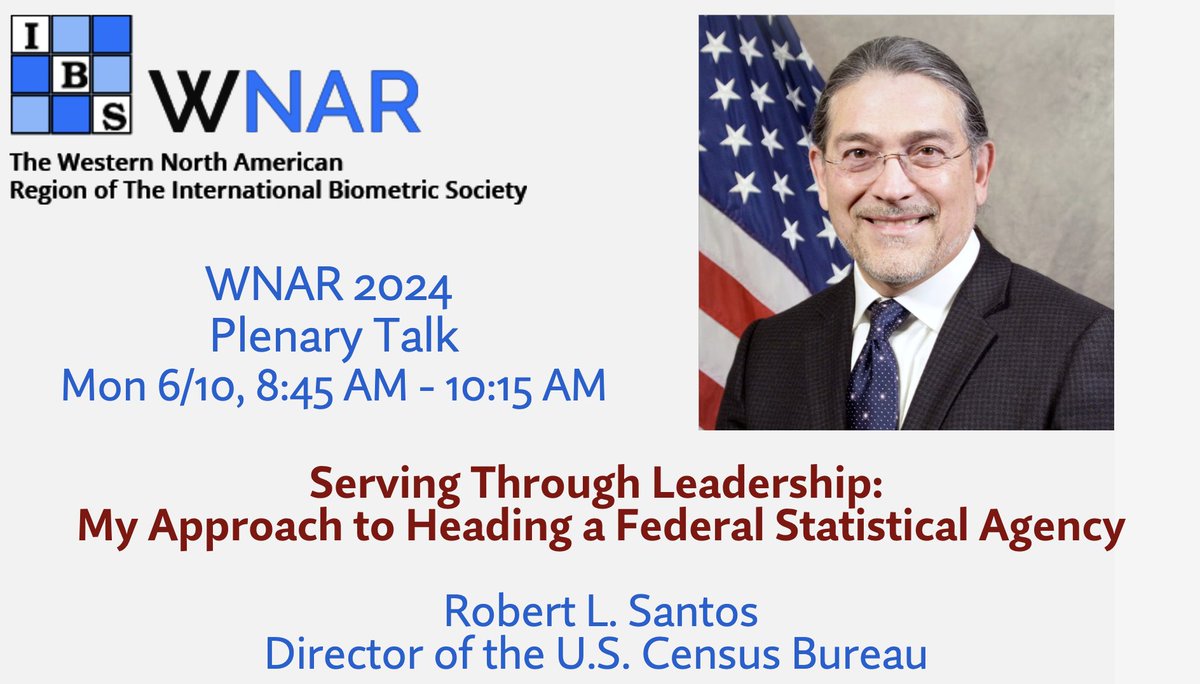 I B S WNAR

The Western North American Region of The International Biometric Society

WNAR 2024
Plenary Talk
Mon 6/10, 8:45 AM - 10:15 AM

Serving Through Leadership:
My Approach to Heading a Federal Statistical Agency

Robert L. Santos
Director of the U.S. Census Bureau